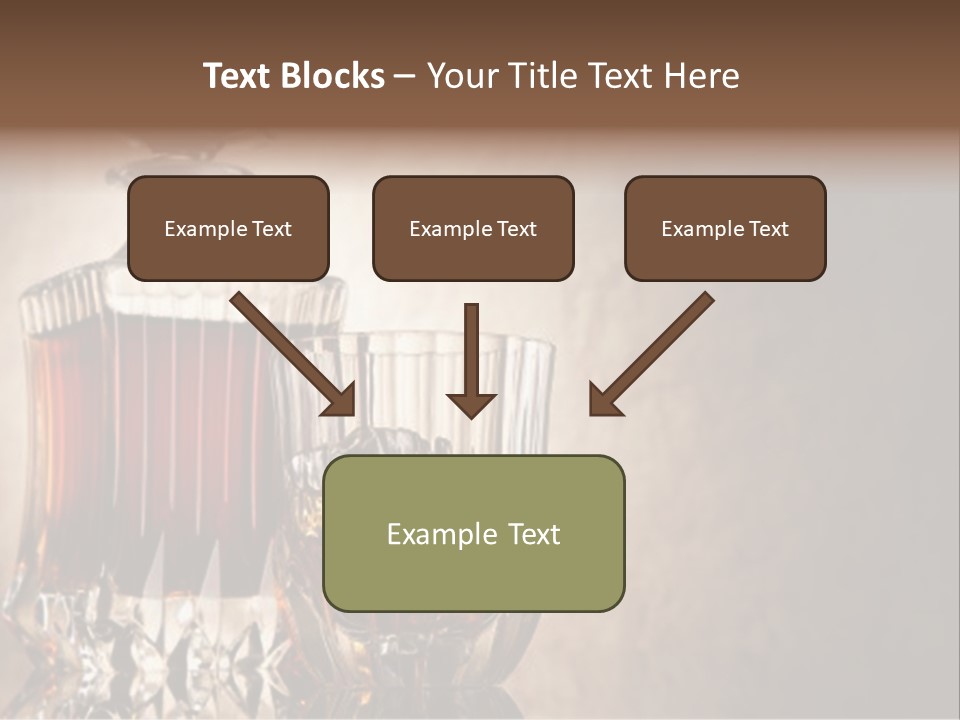 Text Blocks – Your Title Text Here

Example Text

Example Text

Example Text

Example Text